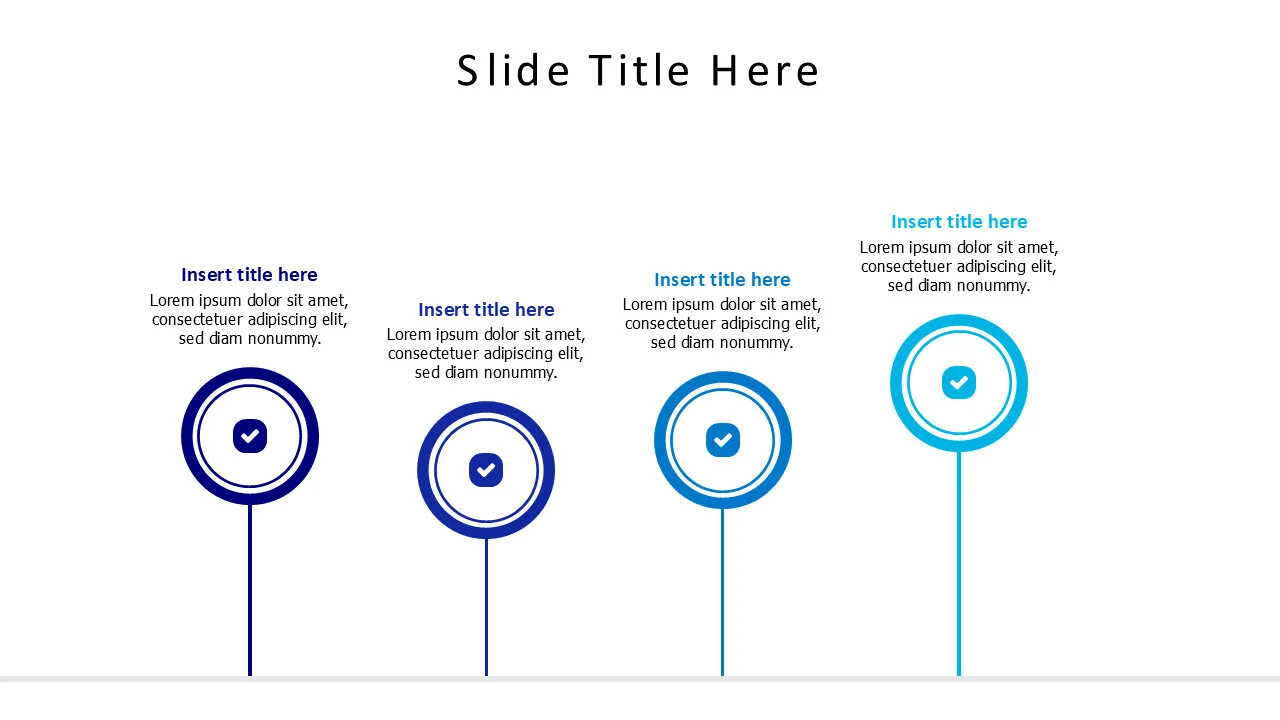 Slide Title Here

Insert title here
Lorem ipsum dolor sit amet, consectetuer adipiscing elit, sed diam nonummy.

Insert title here
Lorem ipsum dolor sit amet, consectetuer adipiscing elit, sed diam nonummy.

Insert title here
Lorem ipsum dolor sit amet, consectetuer adipiscing elit, sed diam nonummy.

Insert title here
Lorem ipsum dolor sit amet, consectetuer adipiscing elit, sed diam nonummy.